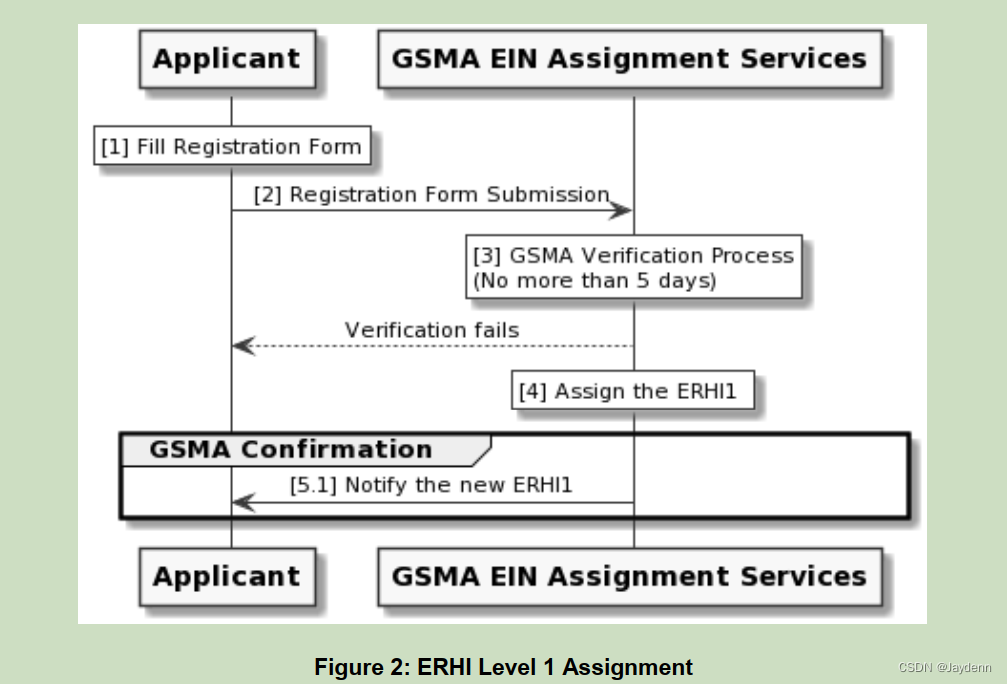 Applicant

GSMA EIN Assignment Services

[1] Fill Registration Form

[2] Registration Form Submission

[3] GSMA Verification Process
(No more than 5 days)

Verification fails

[4] Assign the ERHI1

GSMA Confirmation

[5.1] Notify the new ERHI1

Applicant

GSMA EIN Assignment Services

Figure 2: ERHI Level 1 Assignment

CSDN @Jaydenn